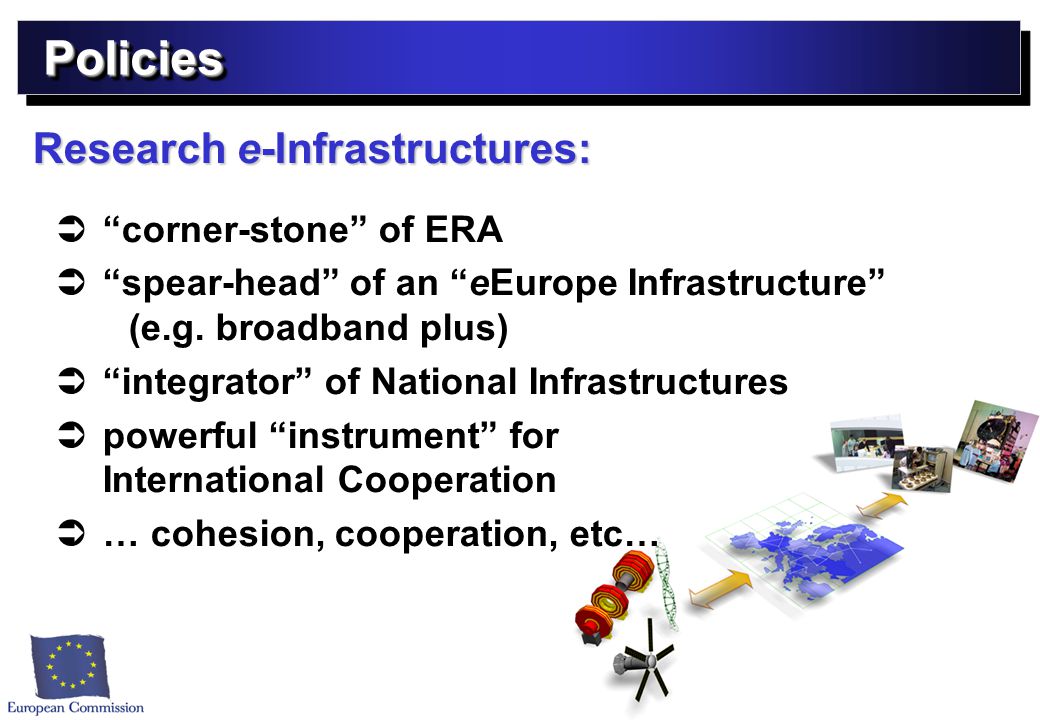 Policies

Research e-Infrastructures:

➲ “corner-stone” of ERA

➲ “spear-head” of an “eEurope Infrastructure” (e.g. broadband plus)

➲ “integrator” of National Infrastructures

➲ powerful “instrument” for International Cooperation

➲ … cohesion, cooperation, etc…

European Commission